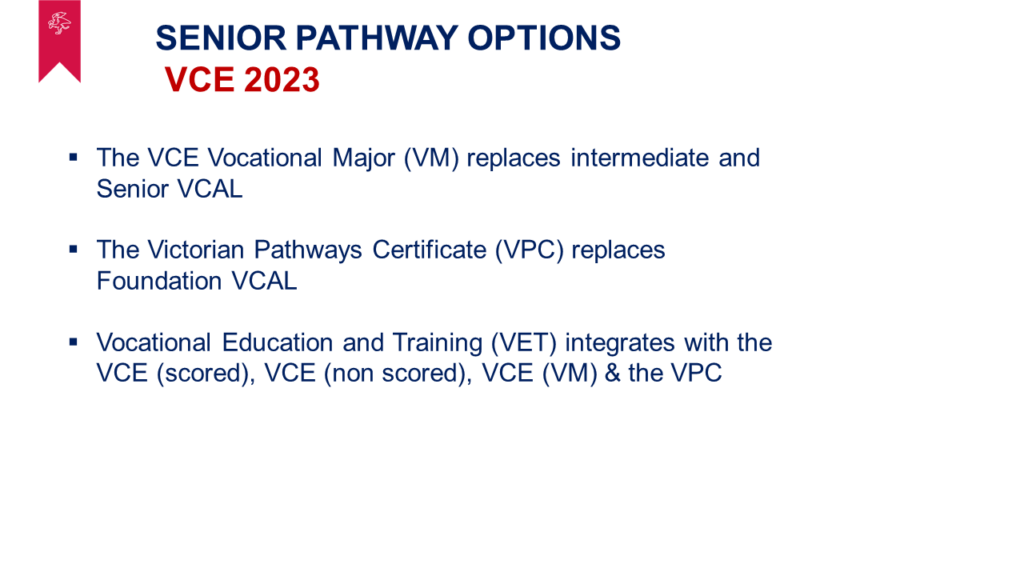 SENIOR PATHWAY OPTIONS
VCE 2023

▪ The VCE Vocational Major (VM) replaces intermediate and Senior VCAL

▪ The Victorian Pathways Certificate (VPC) replaces Foundation VCAL

▪ Vocational Education and Training (VET) integrates with the VCE (scored), VCE (non scored), VCE (VM) & the VPC